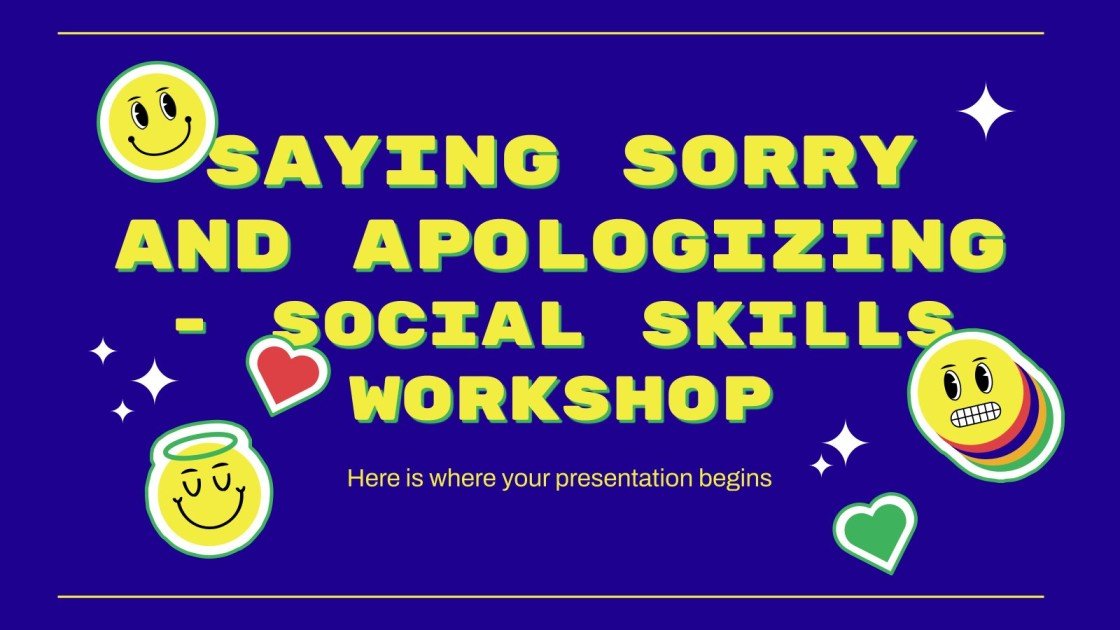 SAYING SORRY AND APOLOGIZING - SOCIAL SKILLS WORKSHOP

Here is where your presentation begins